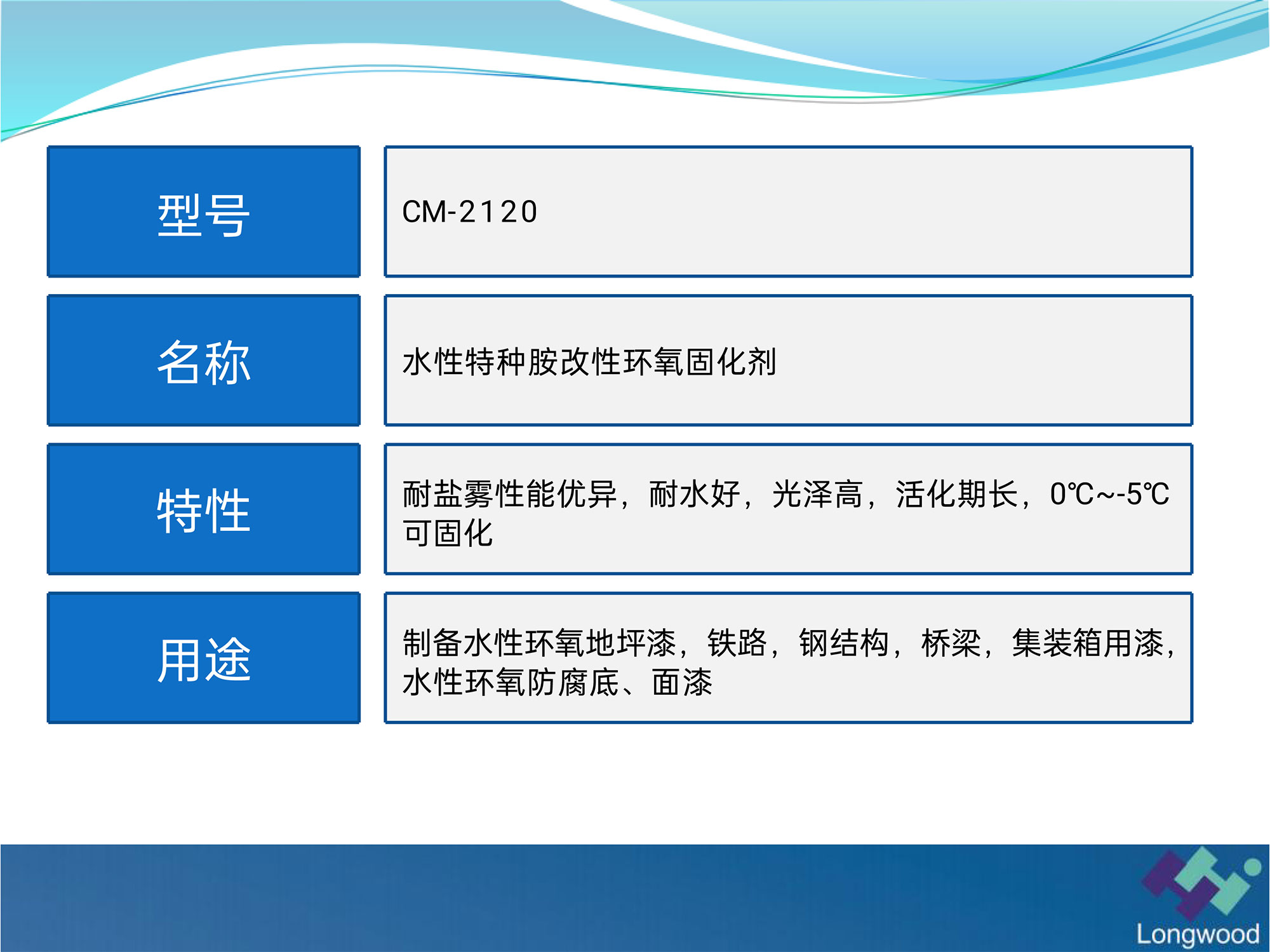 | 型号 | CM-2120 |
|---|---|
| 名称 | 水性特种胺改性环氧固化剂 |
| 特性 | 耐盐雾性能优异，耐水好，光泽高，活化期长，0℃~-5℃可固化 |
| 用途 | 制备水性环氧地坪漆，铁路，钢结构，桥梁，集装箱用漆，水性环氧防腐底、面漆 |

Longwood